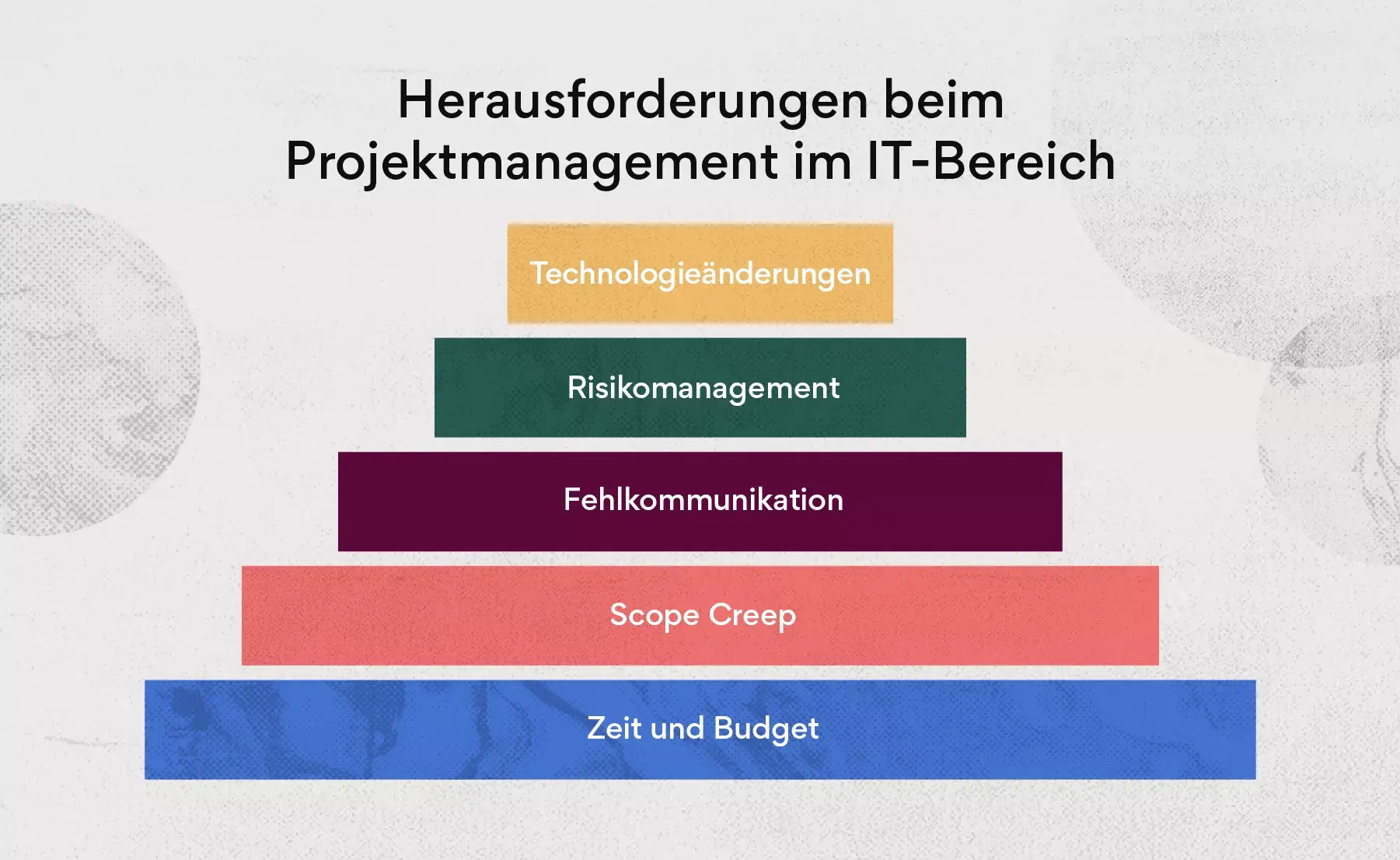 Herausforderungen beim Projektmanagement im IT-Bereich

Technologieänderungen

Risikomanagement

Fehlkommunikation

Scope Creep

Zeit und Budget